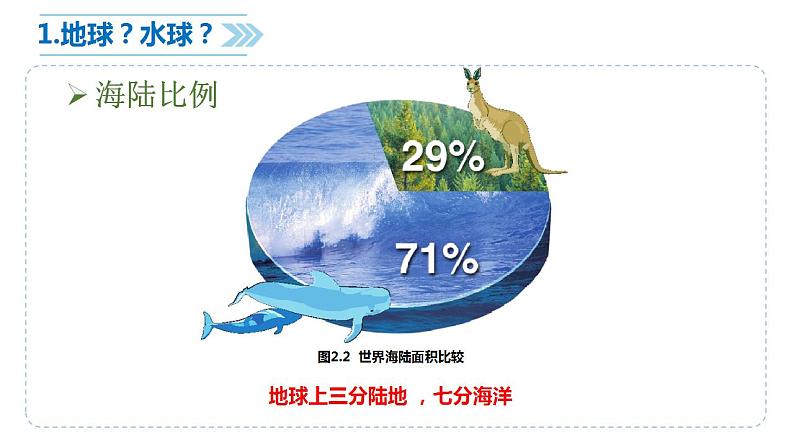 1.地球？水球？

➢ 海陆比例

29%

71%

图2.2 世界海陆面积比较

地球上三分陆地 ，七分海洋